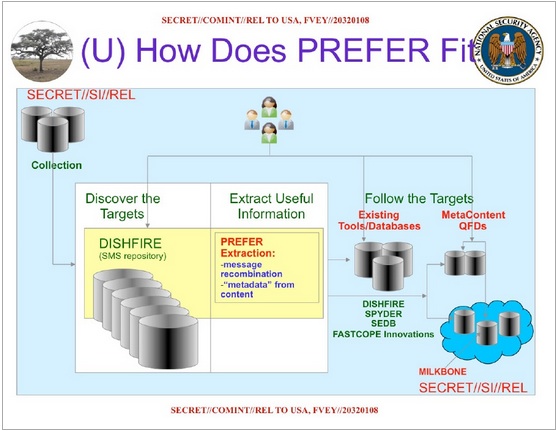 SECRET//COMINT//REL TO USA, FVEY//20320108

(U) How Does PREFER Fit

NATIONAL SECURITY AGENCY
UNITED STATES OF AMERICA

SECRET//SI//REL

Collection

Discover the Targets

Extract Useful Information

Follow the Targets

DISHFIRE
(SMS repository)

PREFER Extraction:
-message recombination
-"metadata" from content

Existing Tools/Databases

MetaContent QFDs

DISHFIRE
SPYDER
SEDB
FASTCOPE Innovations

MILKBONE

SECRET//SI//REL

SECRET//COMINT//REL TO USA, FVEY//20320108